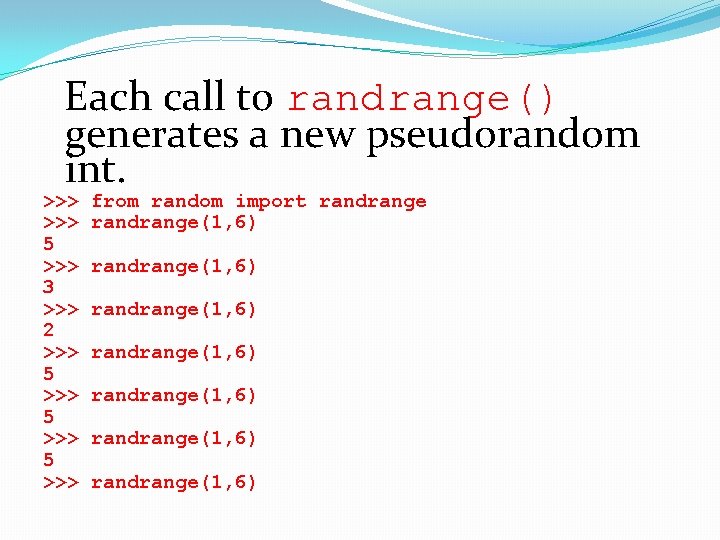 Each call to randrange() generates a new pseudorandom int.

>>> from random import randrange
>>> randrange(1,6)
5
>>> randrange(1,6)
3
>>> randrange(1,6)
2
>>> randrange(1,6)
5
>>> randrange(1,6)
5
>>> randrange(1,6)
5
>>> randrange(1,6)